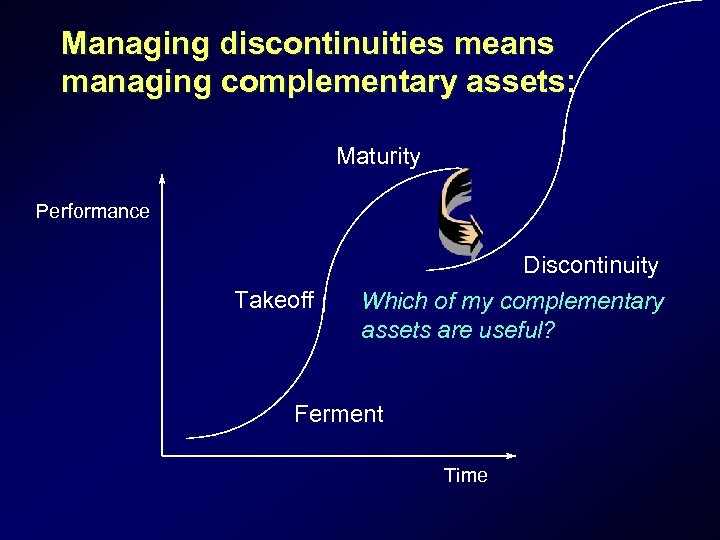 Managing discontinuities means managing complementary assets:

Maturity

Performance

Discontinuity

Takeoff

Which of my complementary assets are useful?

Ferment

Time